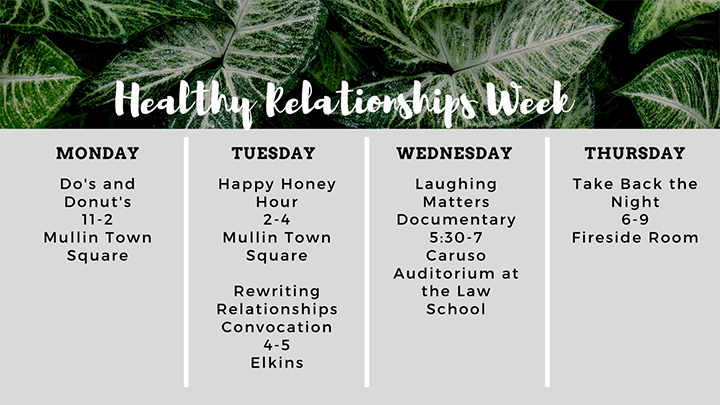 Healthy Relationships Week

MONDAY

Do's and Donut's
11-2
Mullin Town Square

TUESDAY

Happy Honey Hour
2-4
Mullin Town Square

Rewriting Relationships Convocation
4-5
Elkins

WEDNESDAY

Laughing Matters Documentary
5:30-7
Caruso Auditorium at the Law School

THURSDAY

Take Back the Night
6-9
Fireside Room